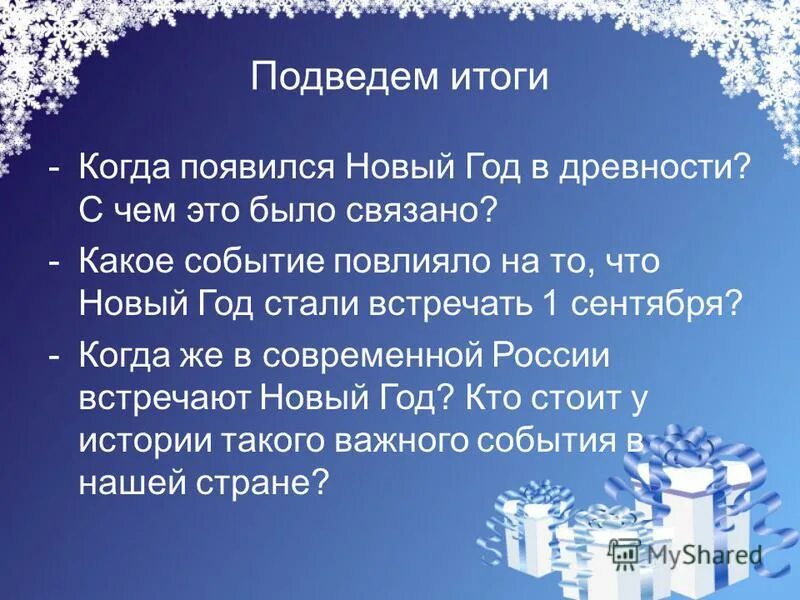 Подведем итоги

- Когда появился Новый Год в древности? С чем это было связано?

- Какое событие повлияло на то, что Новый Год стали встречать 1 сентября?

- Когда же в современной России встречают Новый Год? Кто стоит у истории такого важного события в нашей стране?

MyShared